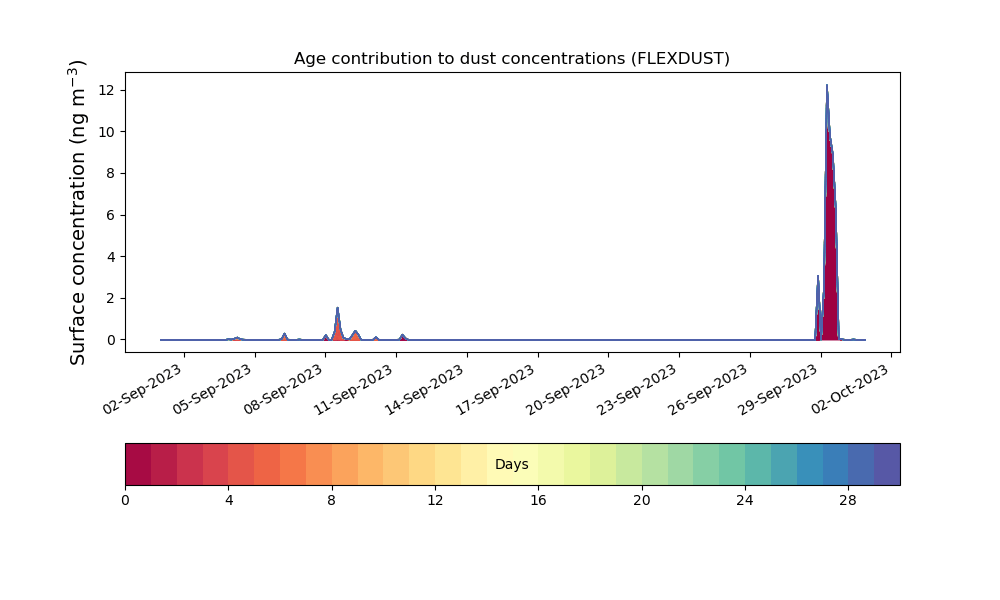 Age contribution to dust concentrations (FLEXDUST)

Surface concentration (ng m$^{-3}$)

12
10
8
6
4
2
0

02-Sep-2023
05-Sep-2023
08-Sep-2023
11-Sep-2023
14-Sep-2023
17-Sep-2023
20-Sep-2023
23-Sep-2023
26-Sep-2023
29-Sep-2023
02-Oct-2023

Days

0
4
8
12
16
20
24
28